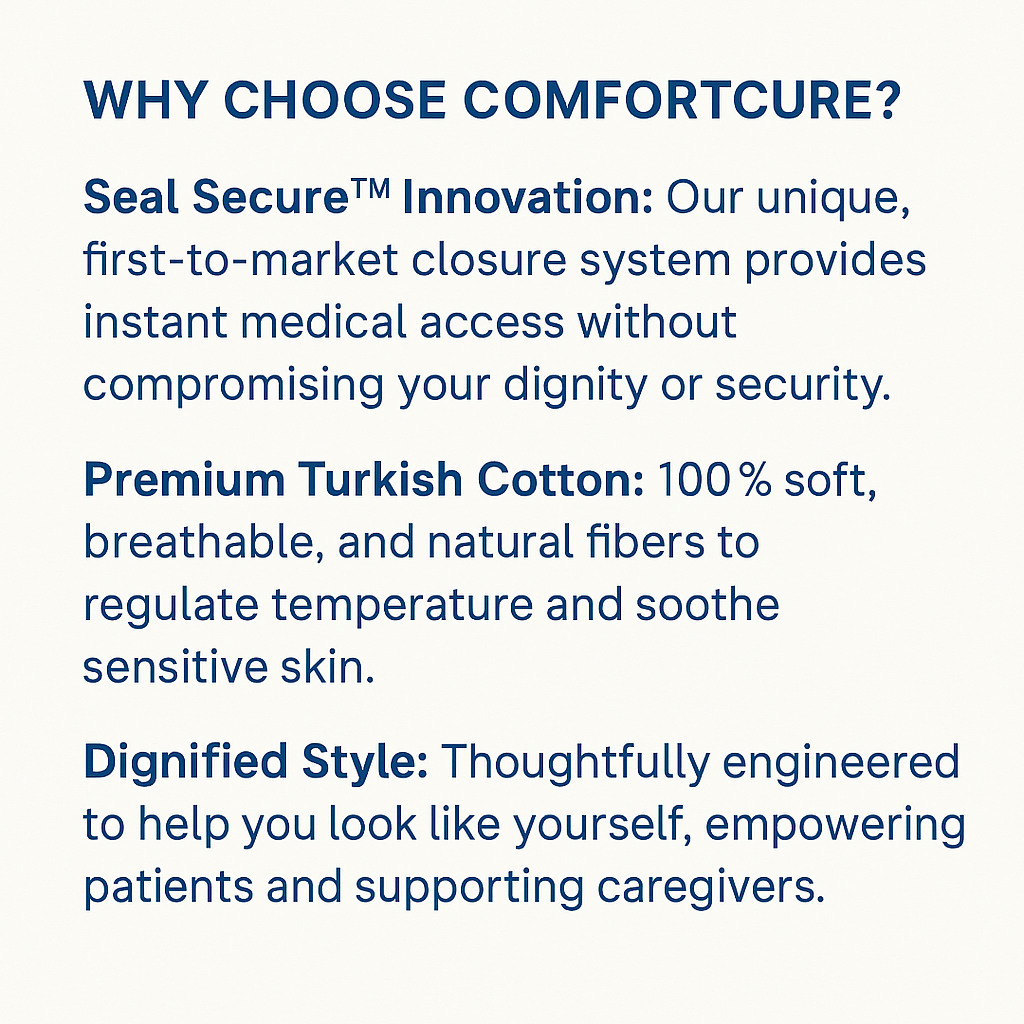 WHY CHOOSE COMFORTCURE?

Seal Secure™ Innovation: Our unique, first-to-market closure system provides instant medical access without compromising your dignity or security.

Premium Turkish Cotton: 100 % soft, breathable, and natural fibers to regulate temperature and soothe sensitive skin.

Dignified Style: Thoughtfully engineered to help you look like yourself, empowering patients and supporting caregivers.